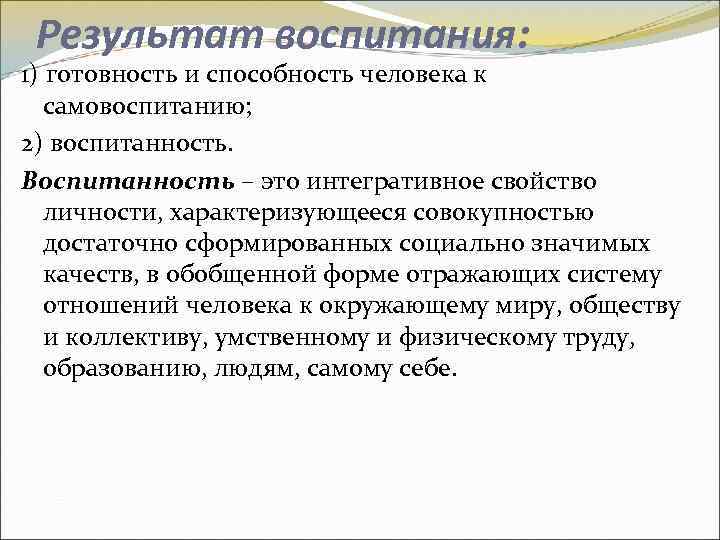 Результат воспитания:

1) готовность и способность человека к самовоспитанию;

2) воспитанность.

Воспитанность – это интегративное свойство личности, характеризующееся совокупностью достаточно сформированных социально значимых качеств, в обобщенной форме отражающих систему отношений человека к окружающему миру, обществу и коллективу, умственному и физическому труду, образованию, людям, самому себе.